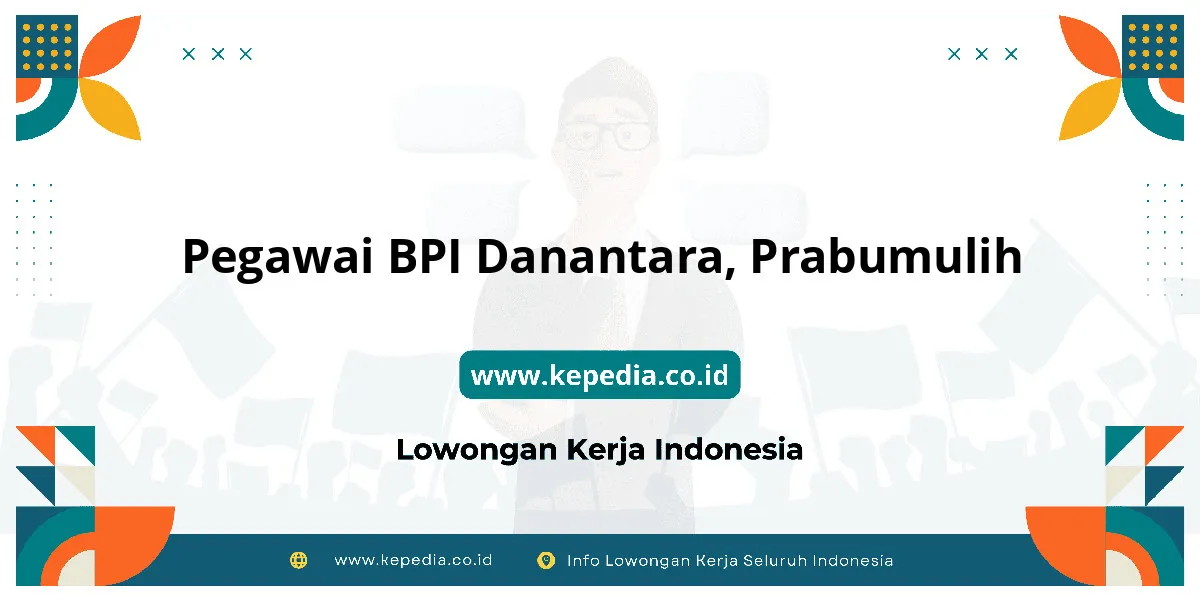 Pegawai BPI Danantara, Prabumulih

www.kepedia.co.id

Lowongan Kerja Indonesia

www.kepedia.co.id Info Lowongan Kerja Seluruh Indonesia